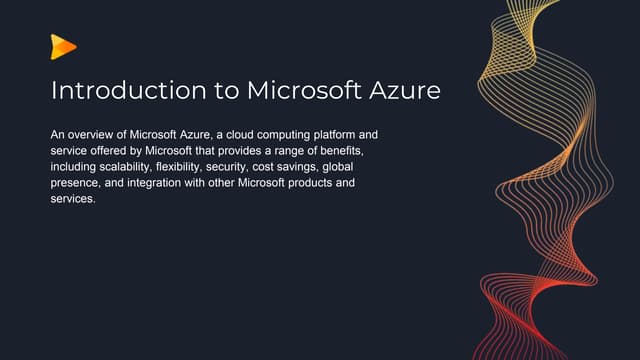 Introduction to Microsoft Azure

An overview of Microsoft Azure, a cloud computing platform and service offered by Microsoft that provides a range of benefits, including scalability, flexibility, security, cost savings, global presence, and integration with other Microsoft products and services.